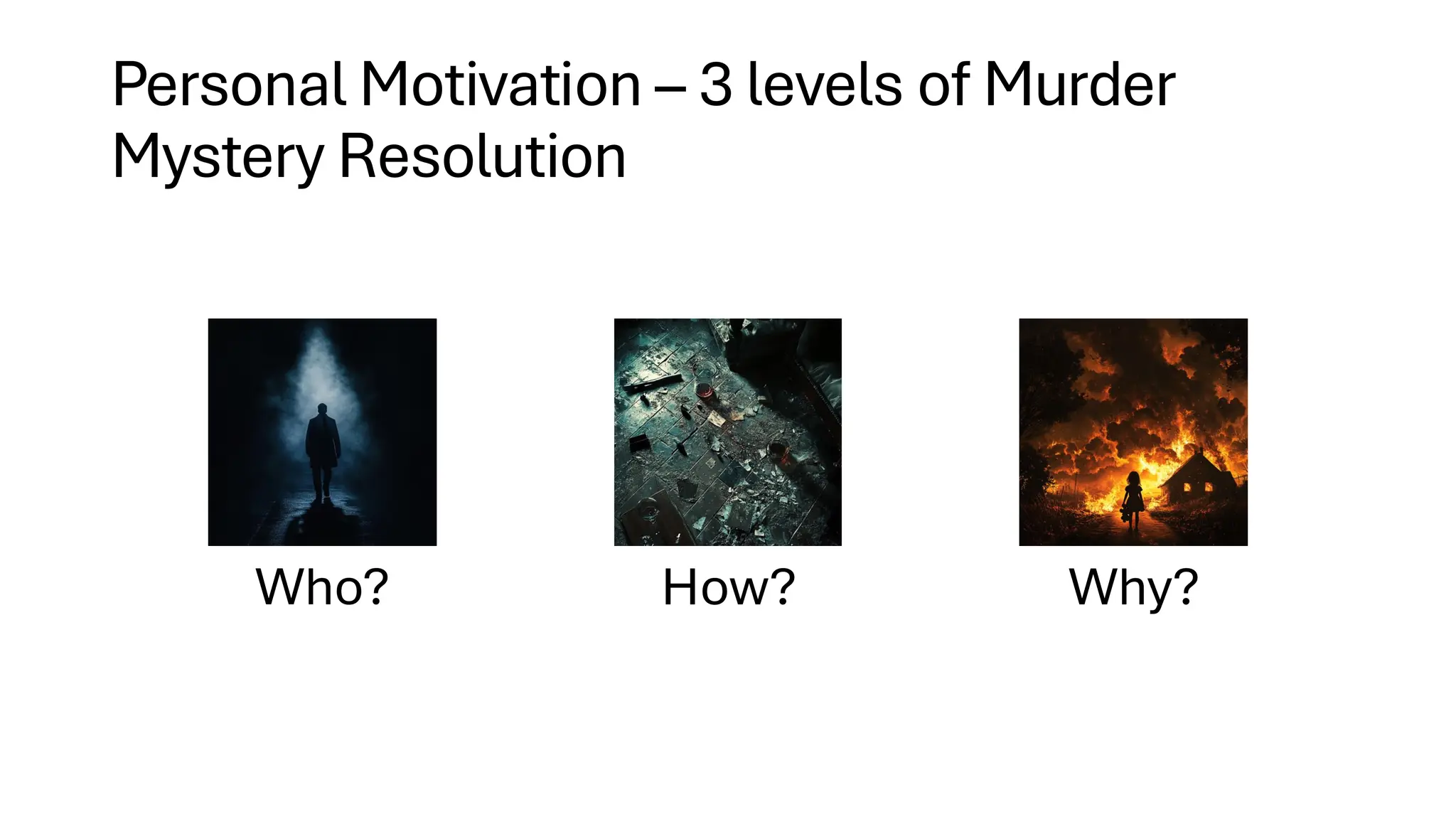 Personal Motivation – 3 levels of Murder Mystery Resolution

Who?

How?

Why?